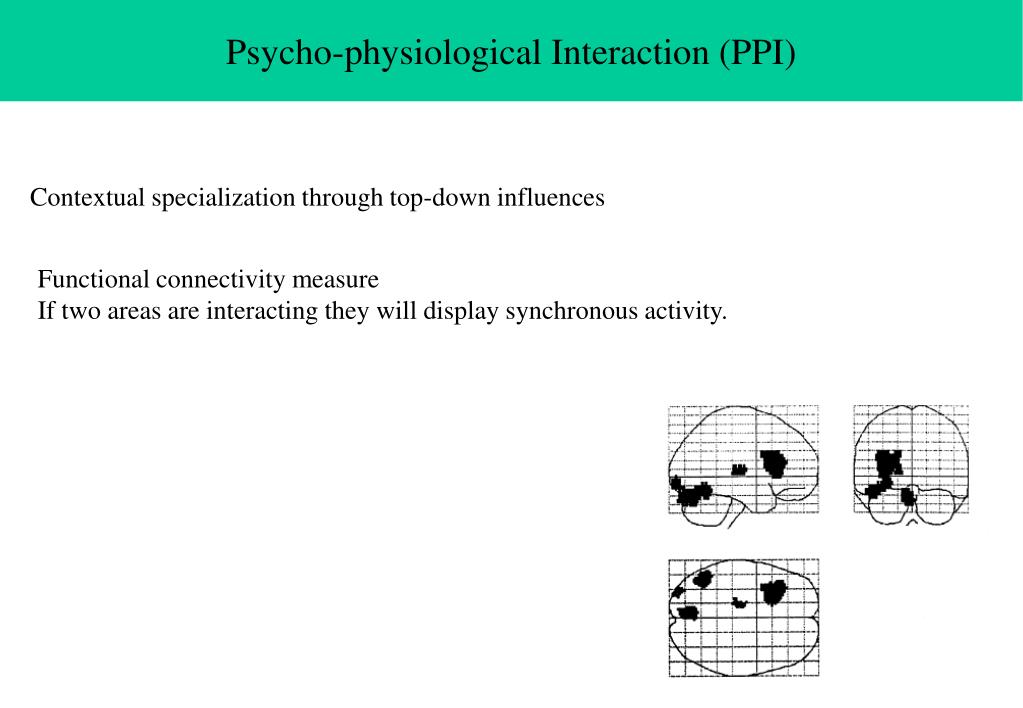 Psycho-physiological Interaction (PPI)

Contextual specialization through top-down influences

Functional connectivity measure
If two areas are interacting they will display synchronous activity.